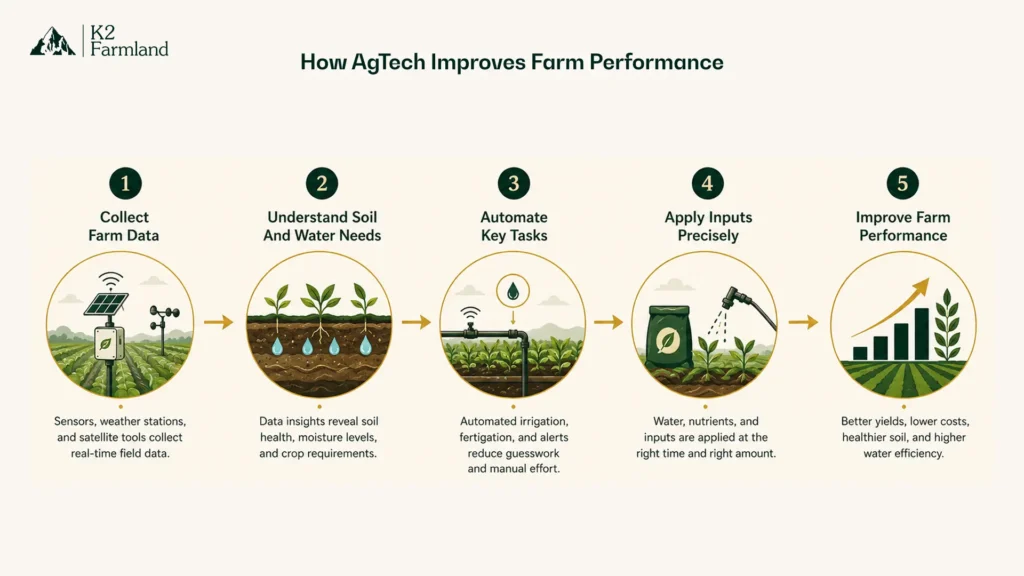 K2 Farmland

How AgTech Improves Farm Performance

1
Collect Farm Data

Sensors, weather stations, and satellite tools collect real-time field data.

2
Understand Soil And Water Needs

Data insights reveal soil health, moisture levels, and crop requirements.

3
Automate Key Tasks

Automated irrigation, fertigation, and alerts reduce guesswork and manual effort.

4
Apply Inputs Precisely

Water, nutrients, and inputs are applied at the right time and right amount.

5
Improve Farm Performance

Better yields, lower costs, healthier soil, and higher water efficiency.